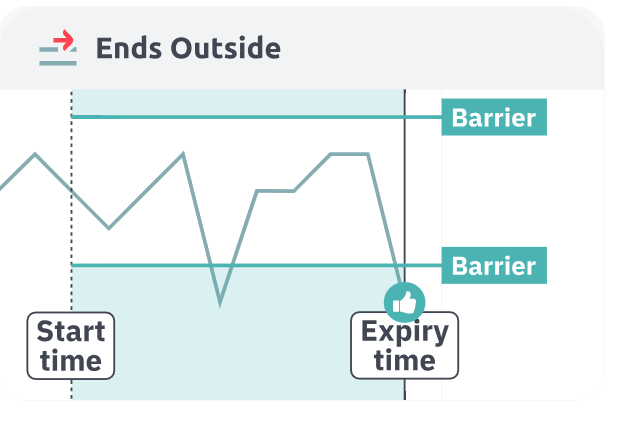 Ends Outside

Barrier

Barrier

Start time

Expiry time